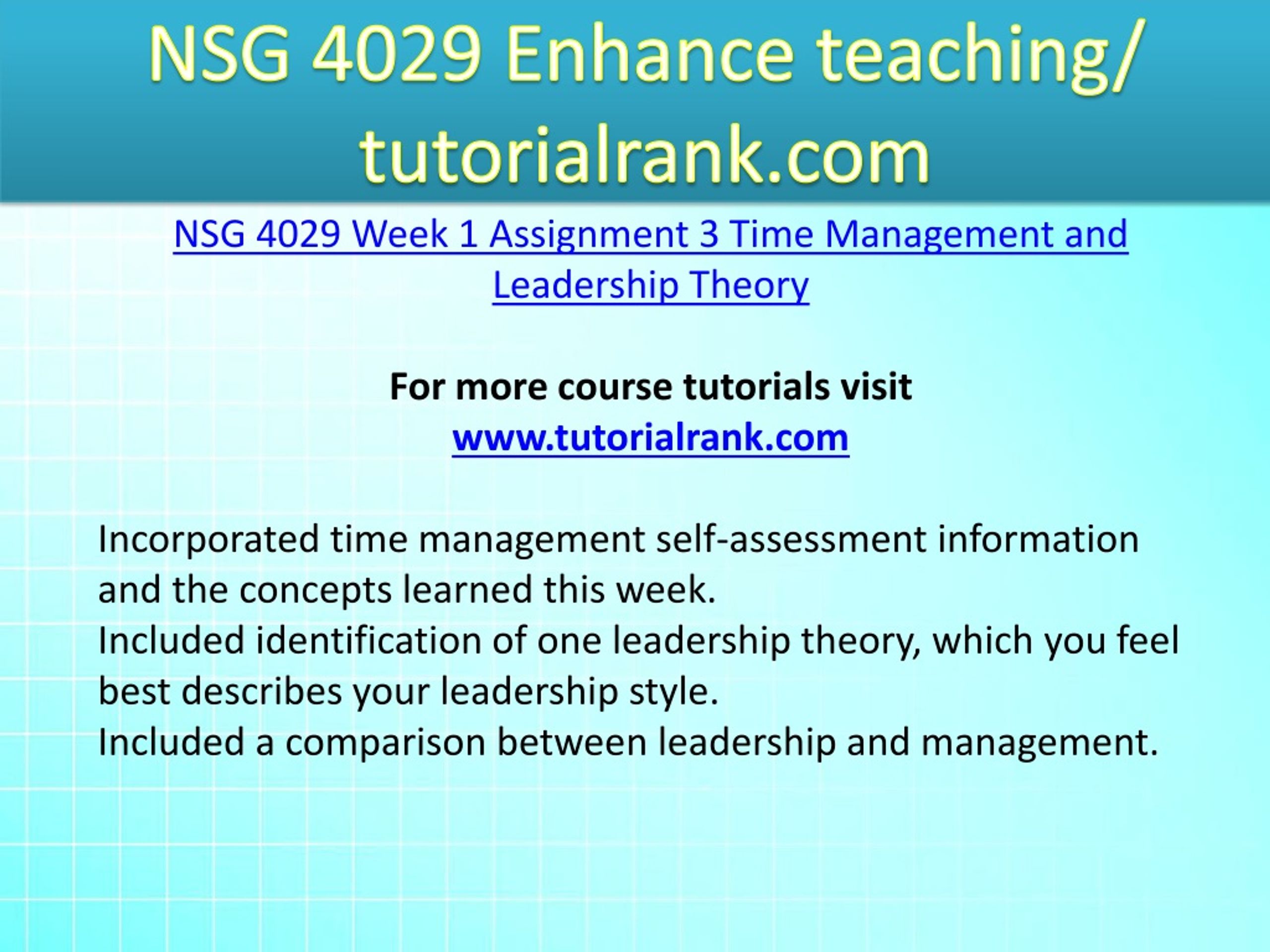 NSG 4029 Enhance teaching/ tutorialrank.com

NSG 4029 Week 1 Assignment 3 Time Management and Leadership Theory

For more course tutorials visit
www.tutorialrank.com

Incorporated time management self-assessment information and the concepts learned this week.
Included identification of one leadership theory, which you feel best describes your leadership style.
Included a comparison between leadership and management.